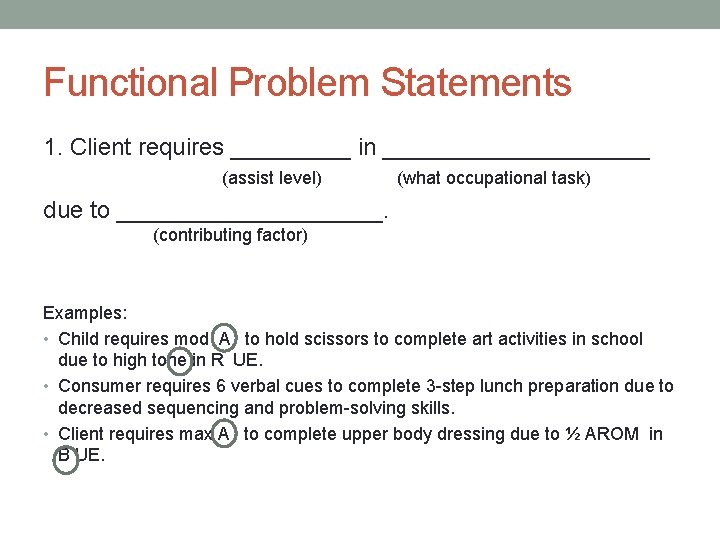 Functional Problem Statements

1. Client requires _________ in ____________________
(assist level) (what occupational task)

due to ____________________.
(contributing factor)

Examples:

• Child requires mod A to hold scissors to complete art activities in school due to high tone in R UE.
• Consumer requires 6 verbal cues to complete 3-step lunch preparation due to decreased sequencing and problem-solving skills.
• Client requires max A to complete upper body dressing due to ½ AROM in B UE.